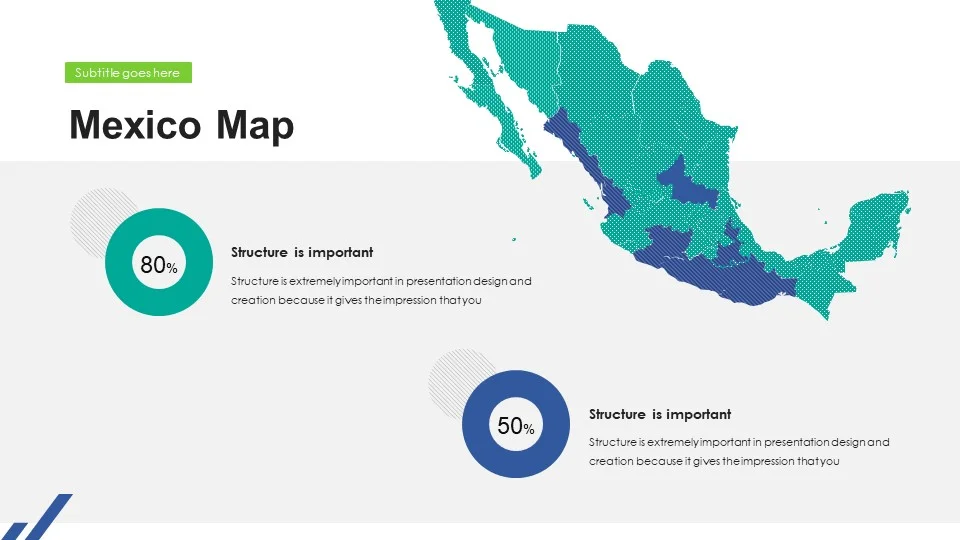 Subtitle goes here

Mexico Map

80%

Structure is important

Structure is extremely important in presentation design and creation because it gives the impression that you

50%

Structure is important

Structure is extremely important in presentation design and creation because it gives the impression that you